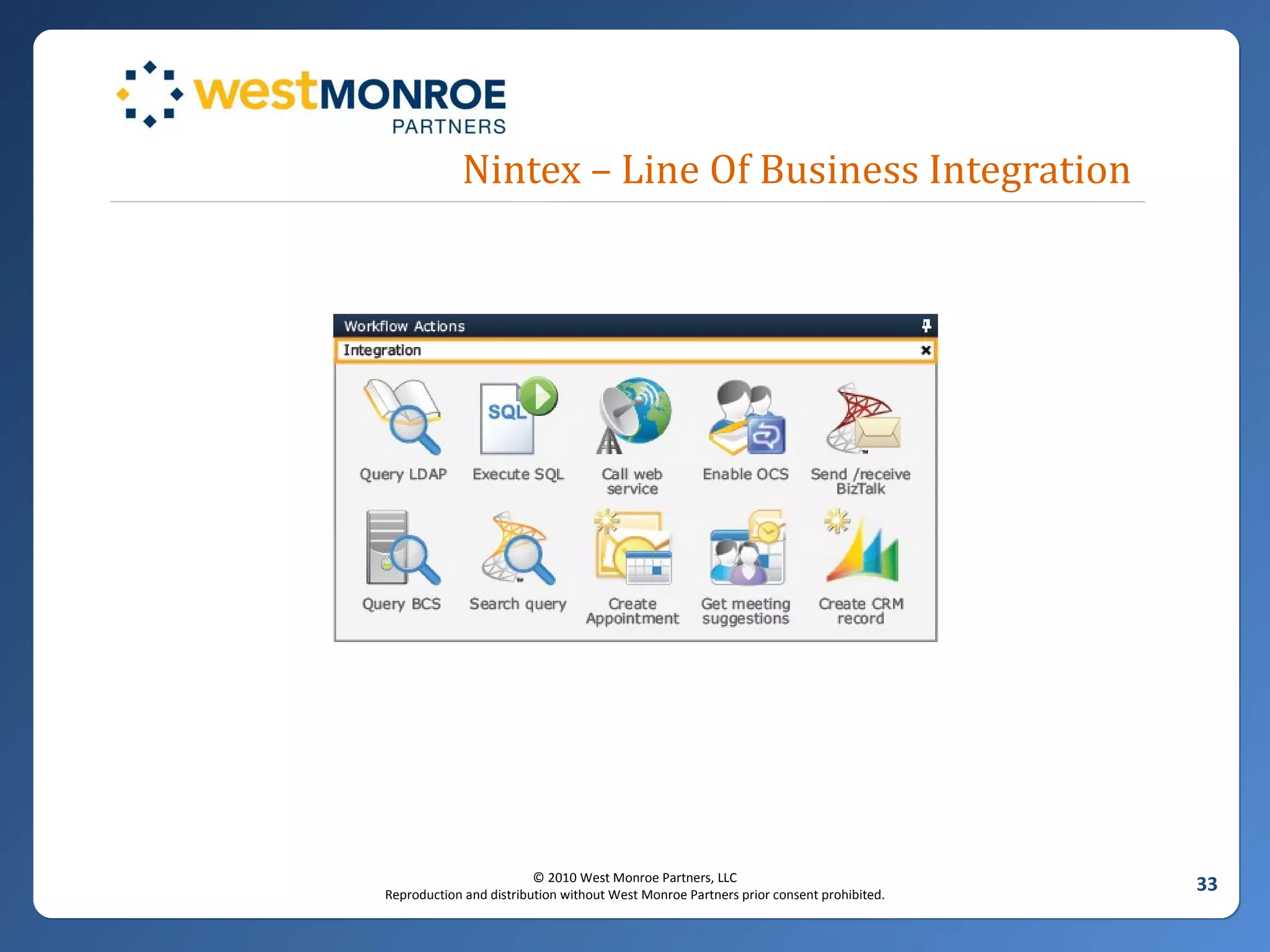 westMONROE PARTNERS

Nintex – Line Of Business Integration

Workflow Actions

Integration

SQL

Query LDAP
Execute SQL
Call web service
Enable OCS
Send /receive BizTalk

Query BCS
Search query
Create Appointment
Get meeting suggestions
Create CRM record

© 2010 West Monroe Partners, LLC
Reproduction and distribution without West Monroe Partners prior consent prohibited.

33